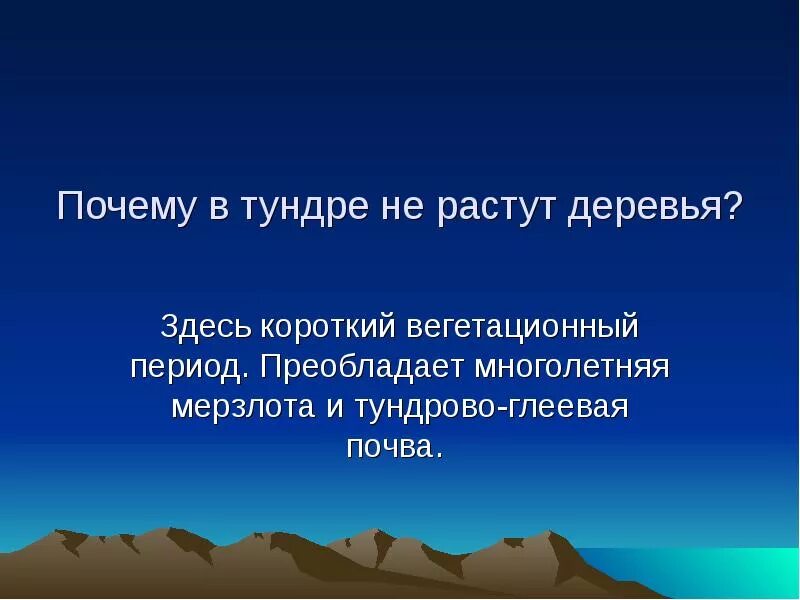 Почему в тундре не растут деревья?

Здесь короткий вегетационный период. Преобладает многолетняя мерзлота и тундрово-глеевая почва.